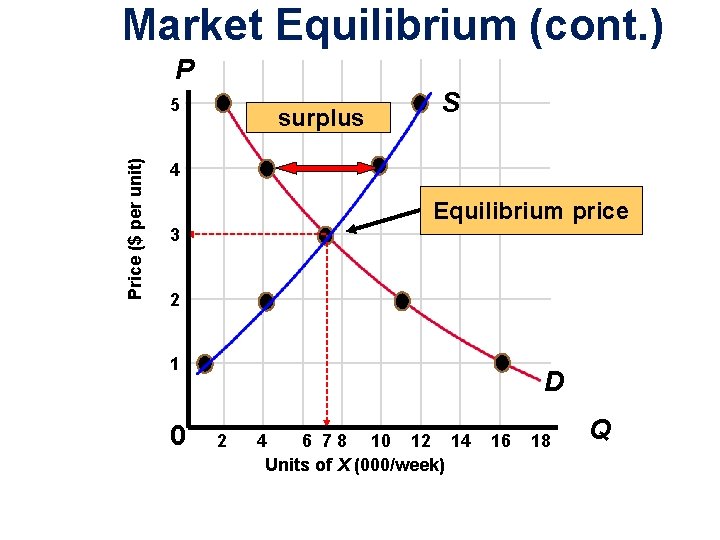 Market Equilibrium (cont.)

P

S

surplus

Equilibrium price

Price ($ per unit)

5
4
3
2
1
0

D

Q

2 4 6 7 8 10 12 14 16 18

Units of X (000/week)